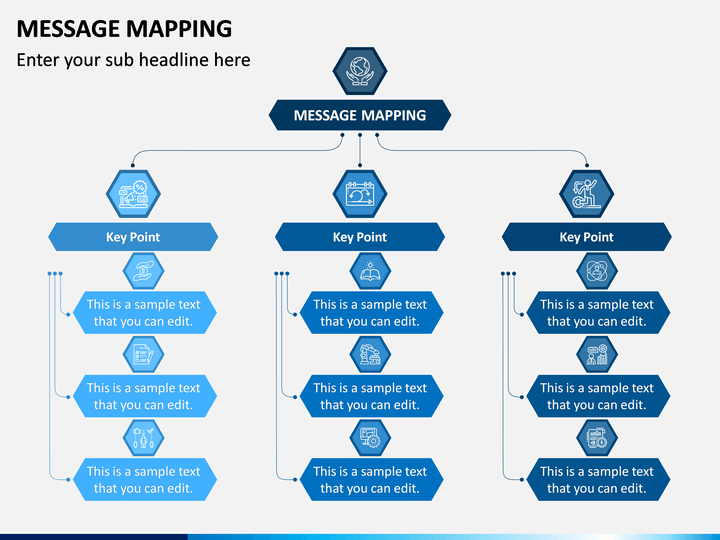 MESSAGE MAPPING

Enter your sub headline here

MESSAGE MAPPING

Key Point

This is a sample text that you can edit.

This is a sample text that you can edit.

This is a sample text that you can edit.

Key Point

This is a sample text that you can edit.

This is a sample text that you can edit.

This is a sample text that you can edit.

Key Point

This is a sample text that you can edit.

This is a sample text that you can edit.

This is a sample text that you can edit.